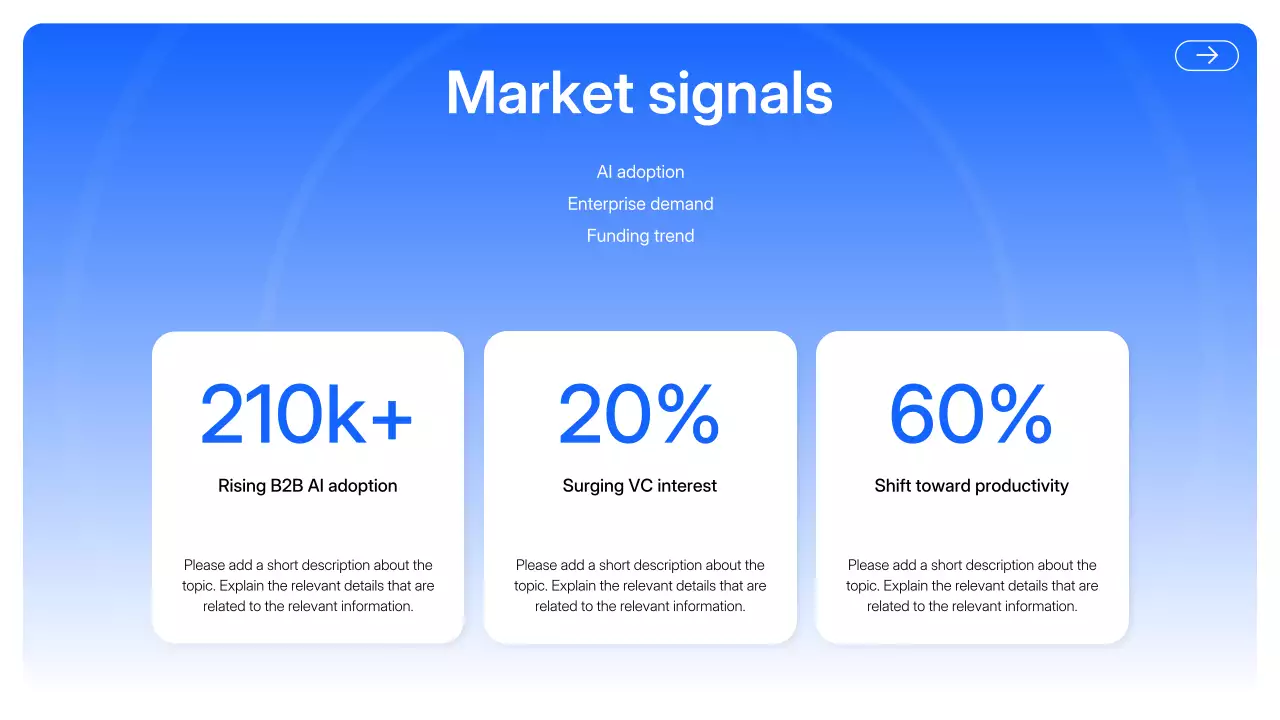 Market signals

AI adoption
Enterprise demand
Funding trend

210k+

Rising B2B AI adoption

Please add a short description about the topic. Explain the relevant details that are related to the relevant information.

20%

Surging VC interest

Please add a short description about the topic. Explain the relevant details that are related to the relevant information.

60%

Shift toward productivity

Please add a short description about the topic. Explain the relevant details that are related to the relevant information.